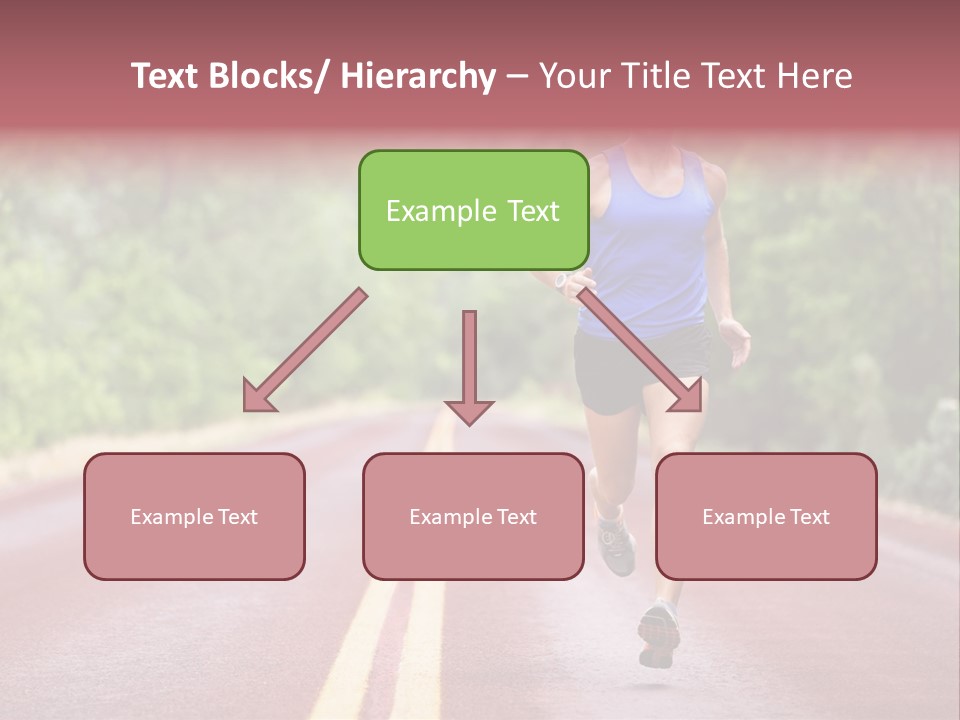 Text Blocks/ Hierarchy – Your Title Text Here

Example Text

Example Text

Example Text

Example Text